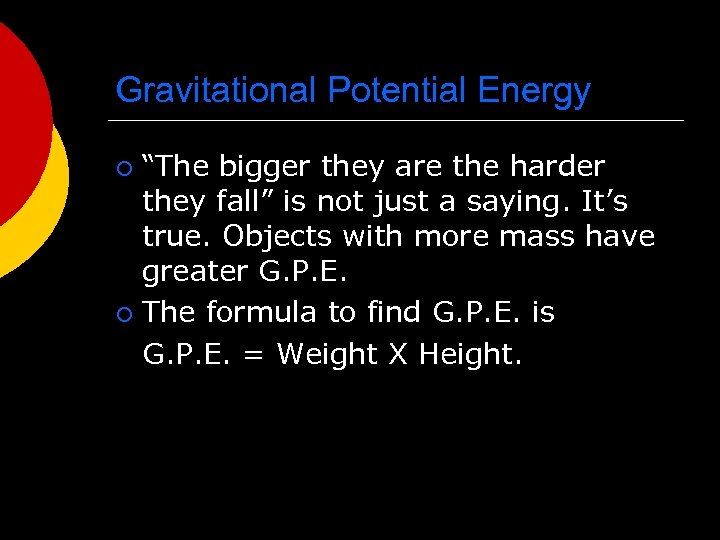 Gravitational Potential Energy

“The bigger they are the harder they fall” is not just a saying. It’s true. Objects with more mass have greater G.P.E.

The formula to find G.P.E. is G.P.E. = Weight X Height.